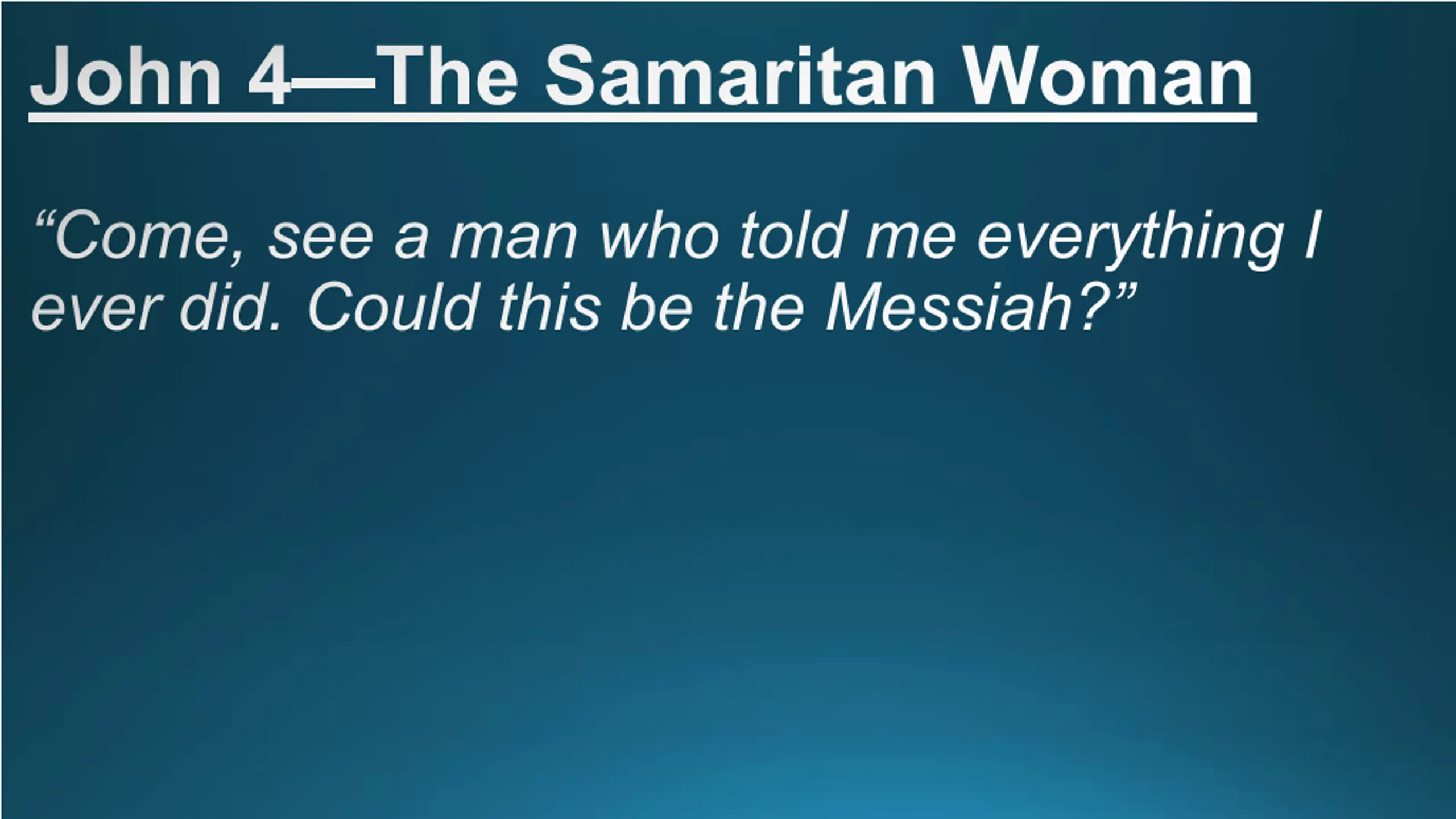 John 4—The Samaritan Woman

“Come, see a man who told me everything I ever did. Could this be the Messiah?”